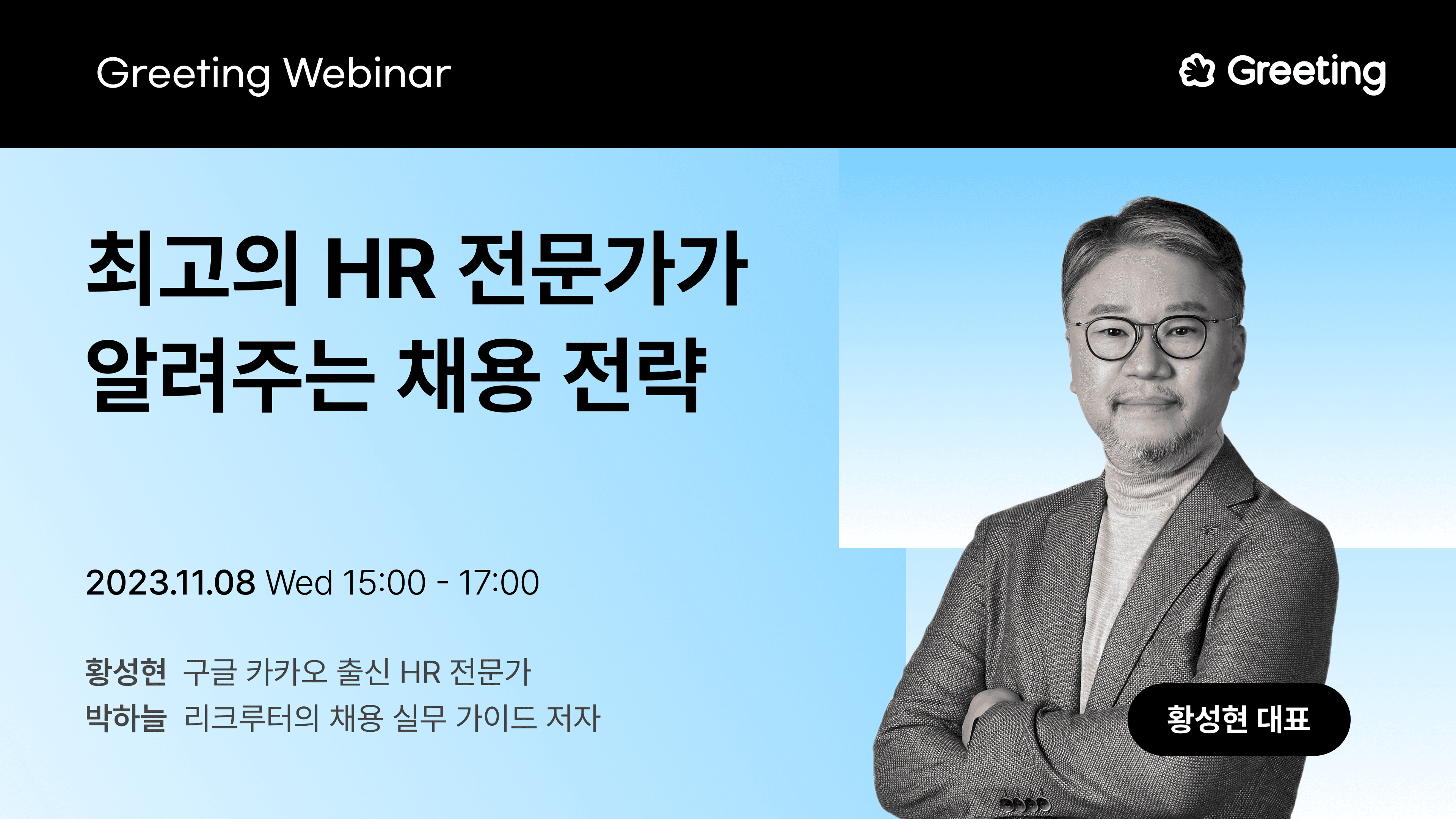 Greeting Webinar

Greeting

최고의 HR 전문가가 알려주는 채용 전략

2023.11.08 Wed 15:00 - 17:00

황성현 구글 카카오 출신 HR 전문가
박하늘 리크루터의 채용 실무 가이드 저자

황성현 대표